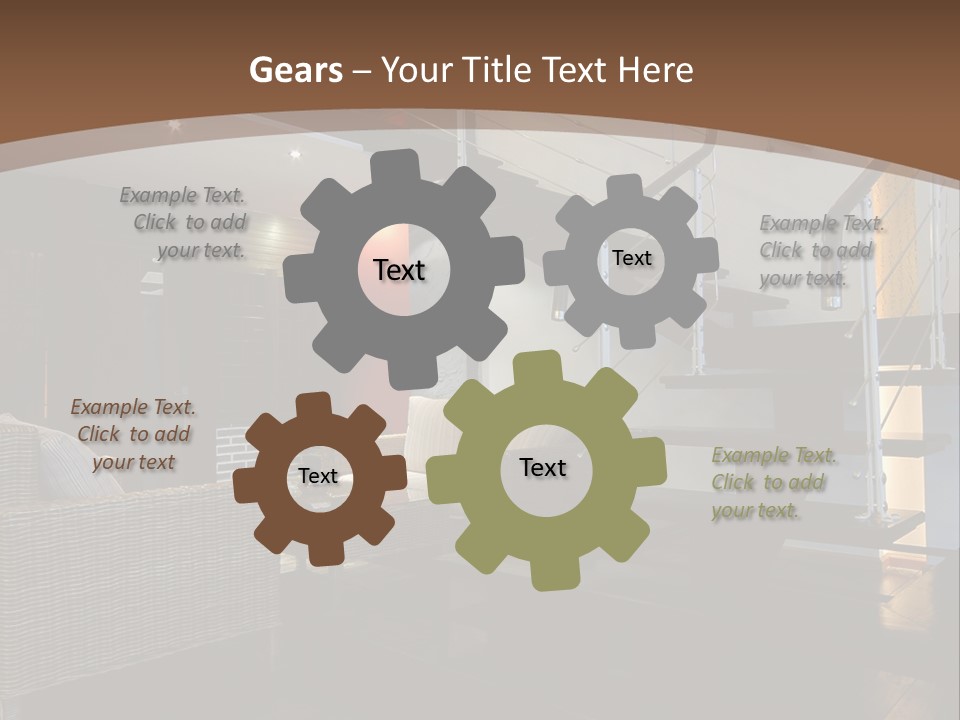 Gears – Your Title Text Here

Example Text. Click to add your text.

Text

Text

Example Text. Click to add your text.

Example Text. Click to add your text

Text

Text

Example Text. Click to add your text.